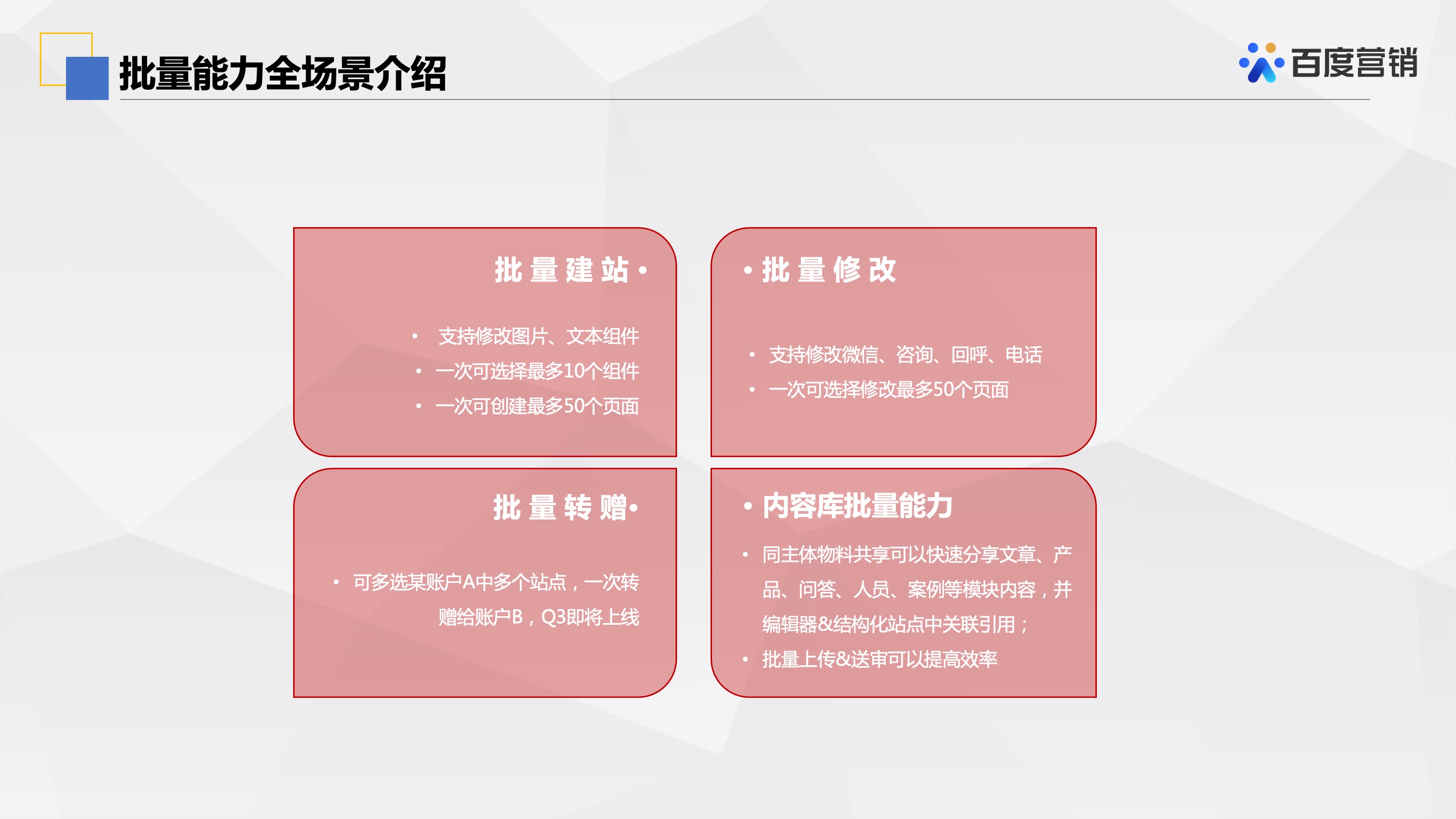 批量能力全场景介绍

百度营销

批量建站 •

• 支持修改图片、文本组件
• 一次可选择最多10个组件
• 一次可创建最多50个页面

• 批量修改

• 支持修改微信、咨询、回呼、电话
• 一次可选择修改最多50个页面

批量转赠•

• 可多选某账户A中多个站点，一次转赠给账户B，Q3即将上线

• 内容库批量能力

• 同主体物料共享可以快速分享文章、产品、问答、人员、案例等模块内容，并编辑器&结构化站点中关联引用；
• 批量上传&送审可以提高效率